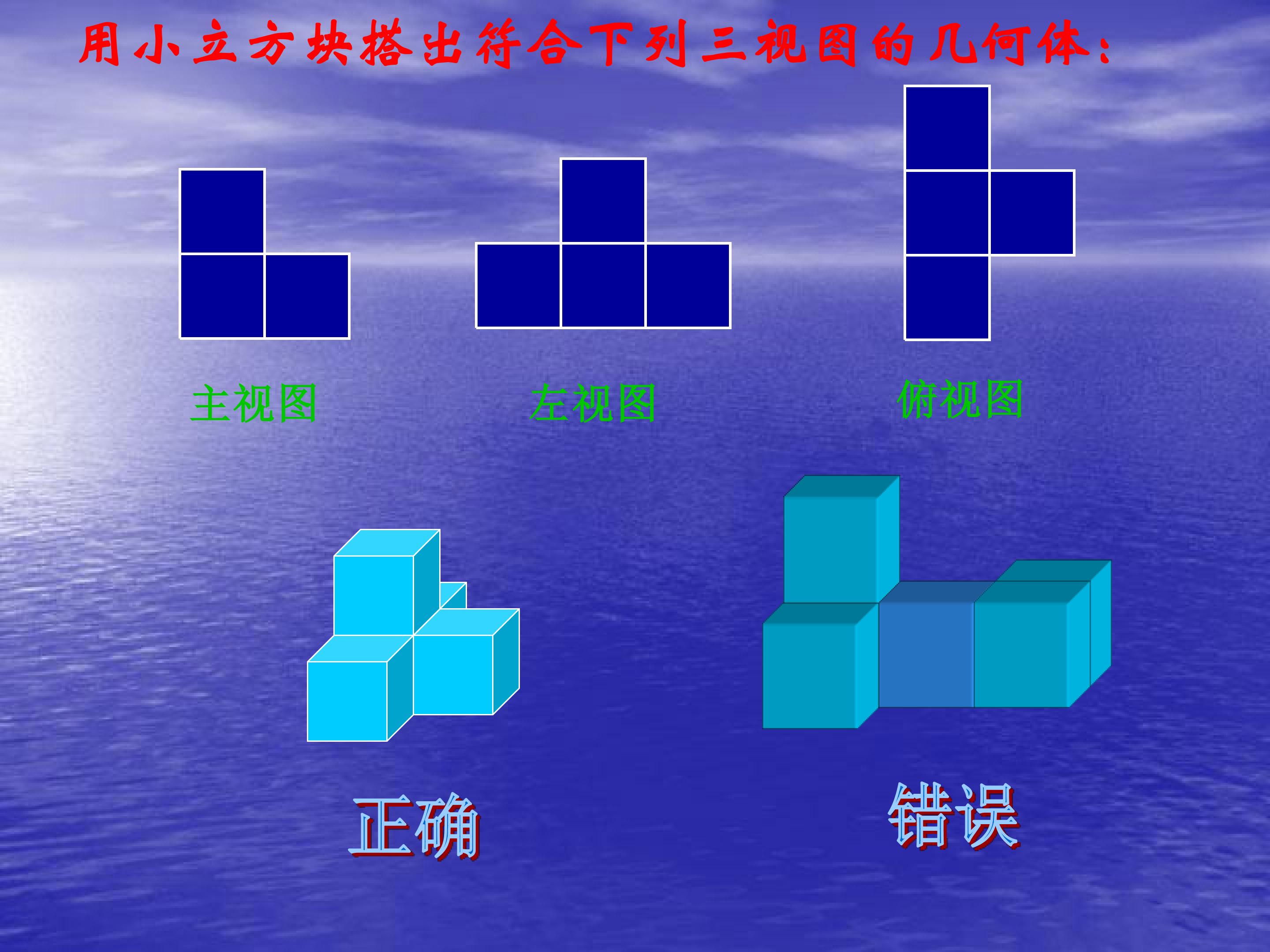 用小立方块搭出符合下列三视图的几何体：

主视图

左视图

俯视图

正确

错误